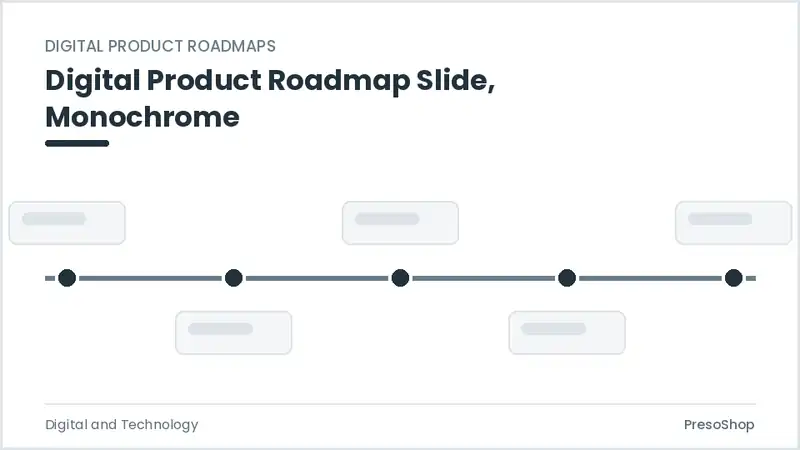 DIGITAL PRODUCT ROADMAPS

Digital Product Roadmap Slide, Monochrome

Digital and Technology

PresoShop